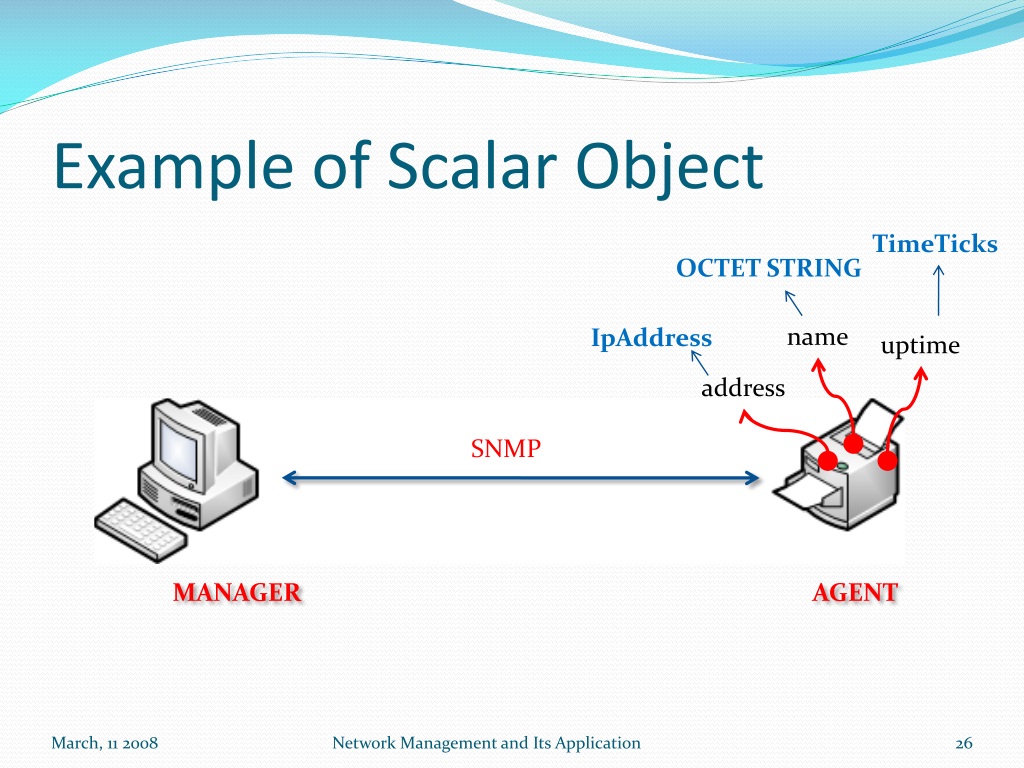 Example of Scalar Object

TimeTicks

OCTET STRING

IpAddress

name

uptime

address

SNMP

MANAGER

AGENT

March, 11 2008

Network Management and Its Application

26